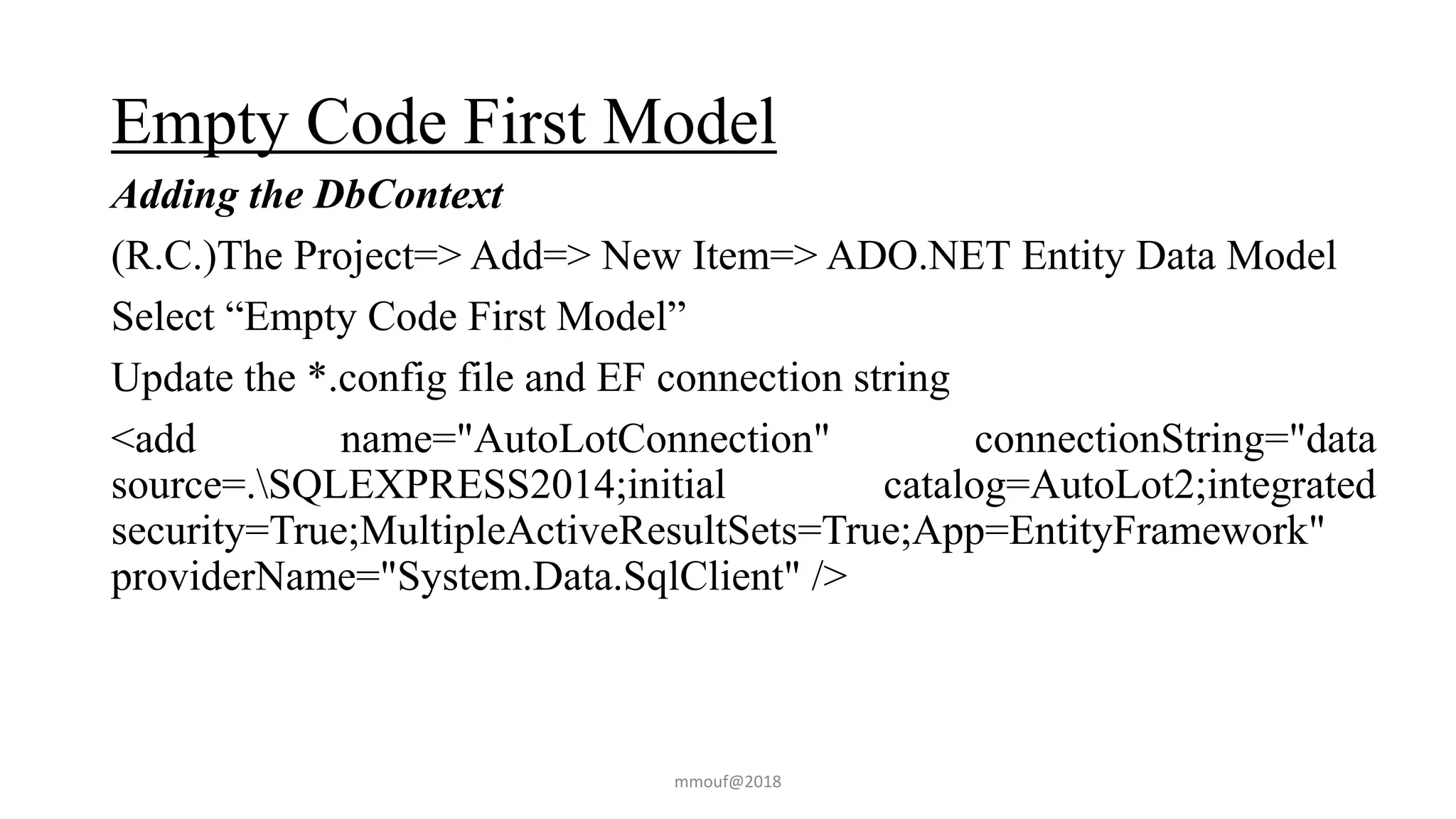 Empty Code First Model

Adding the DbContext

(R.C.)The Project=> Add=> New Item=> ADO.NET Entity Data Model

Select “Empty Code First Model”

Update the *.config file and EF connection string

<add name="AutoLotConnection" connectionString="data source=.\SQLEXPRESS2014;initial catalog=AutoLot2;integrated security=True;MultipleActiveResultSets=True;App=EntityFramework" providerName="System.Data.SqlClient" />

mmouf@2018